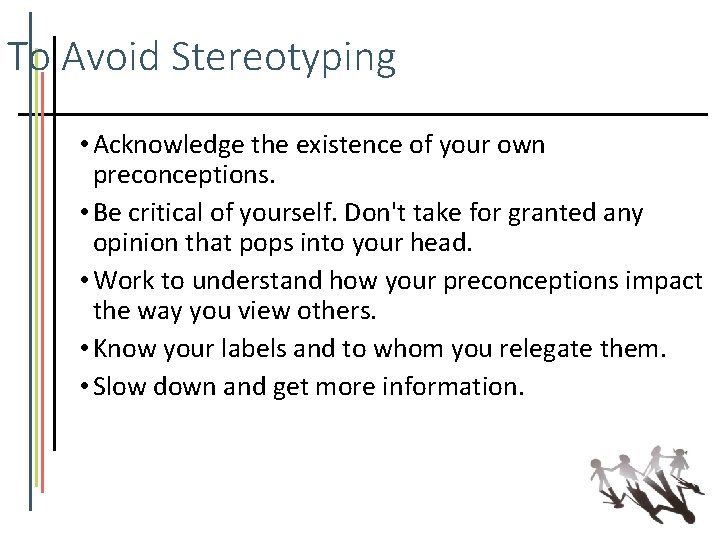 To Avoid Stereotyping

• Acknowledge the existence of your own preconceptions.
• Be critical of yourself. Don't take for granted any opinion that pops into your head.
• Work to understand how your preconceptions impact the way you view others.
• Know your labels and to whom you relegate them.
• Slow down and get more information.